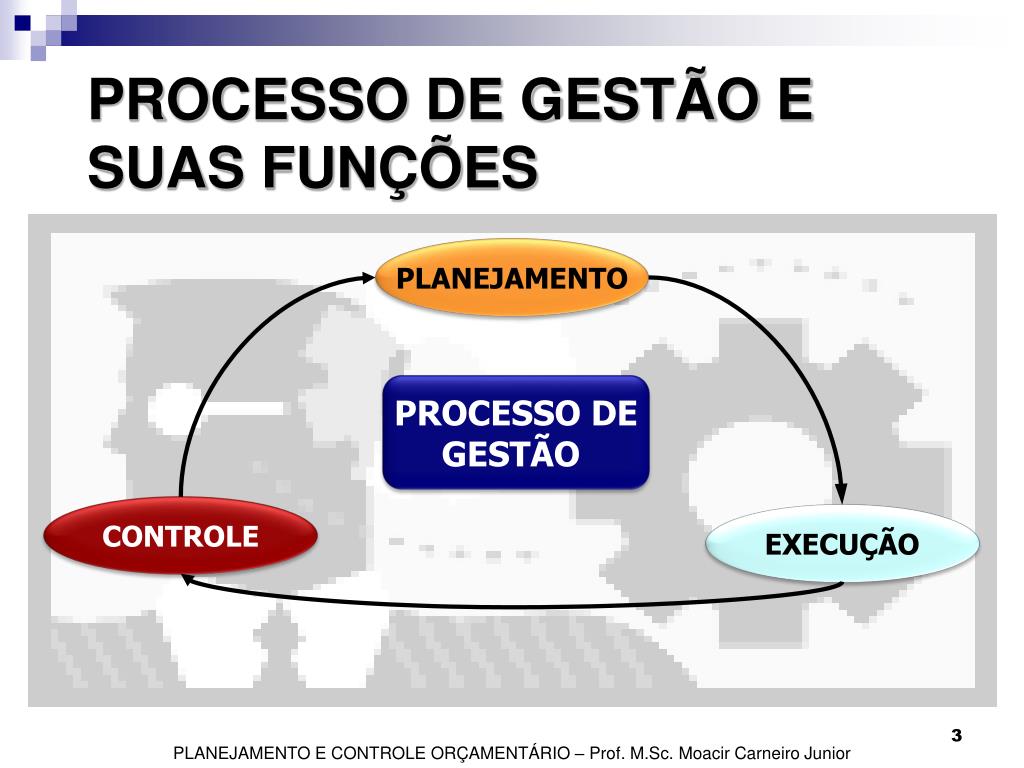 PROCESSO DE GESTÃO E SUAS FUNÇÕES

PLANEJAMENTO

PROCESSO DE GESTÃO

CONTROLE

EXECUÇÃO

3

PLANEJAMENTO E CONTROLE ORÇAMENTÁRIO – Prof. M.Sc. Moacir Carneiro Junior